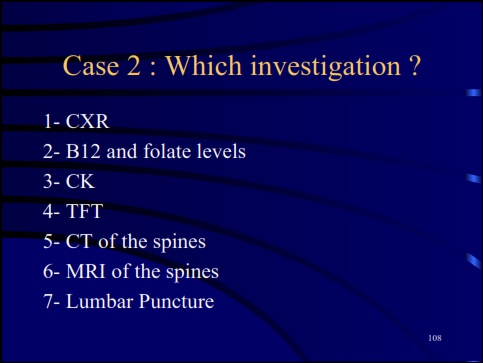 Case 2 : Which investigation ?

1- CXR
2- B12 and folate levels
3- CK
4- TFT
5- CT of the spines
6- MRI of the spines
7- Lumbar Puncture

108